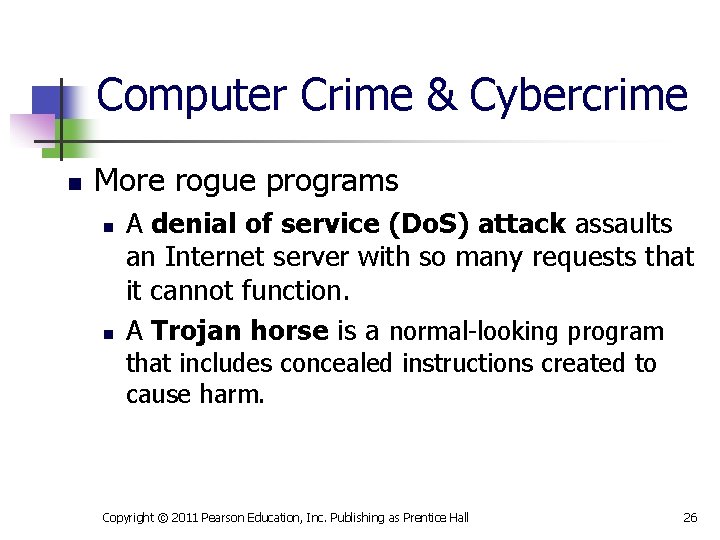 Computer Crime & Cybercrime

- More rogue programs
  - A denial of service (DoS) attack assaults an Internet server with so many requests that it cannot function.
  - A Trojan horse is a normal-looking program that includes concealed instructions created to cause harm.

Copyright © 2011 Pearson Education, Inc. Publishing as Prentice Hall

26